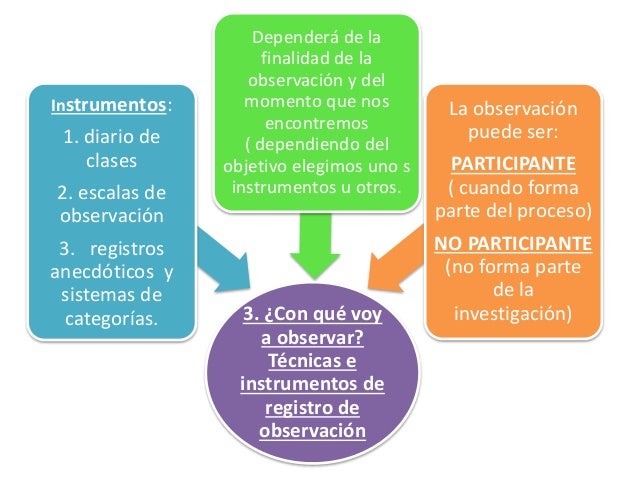 Instrumentos:

1. diario de clases

2. escalas de observación

3. registros anecdóticos y sistemas de categorías.

Dependerá de la finalidad de la observación y del momento que nos encontremos ( dependiendo del objetivo elegimos uno s instrumentos u otros.

La observación puede ser:

PARTICIPANTE ( cuando forma parte del proceso)

NO PARTICIPANTE (no forma parte de la investigación)

3. ¿Con qué voy a observar? Técnicas e instrumentos de registro de observación